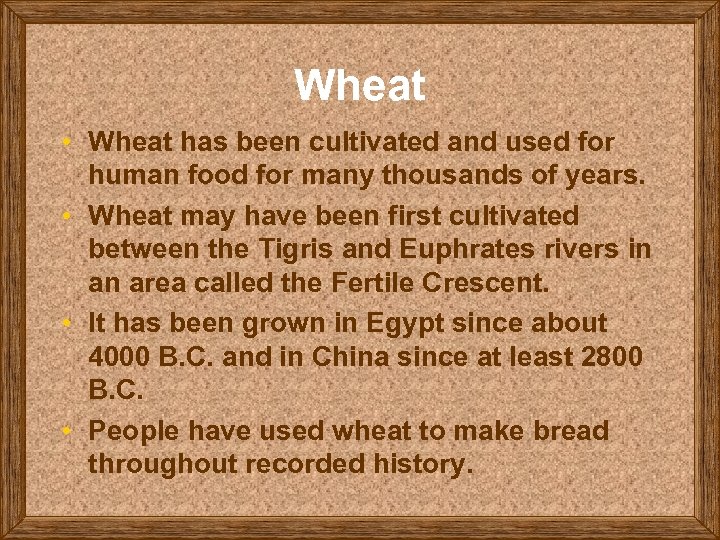 Wheat

• Wheat has been cultivated and used for human food for many thousands of years.
• Wheat may have been first cultivated between the Tigris and Euphrates rivers in an area called the Fertile Crescent.
• It has been grown in Egypt since about 4000 B.C. and in China since at least 2800 B.C.
• People have used wheat to make bread throughout recorded history.